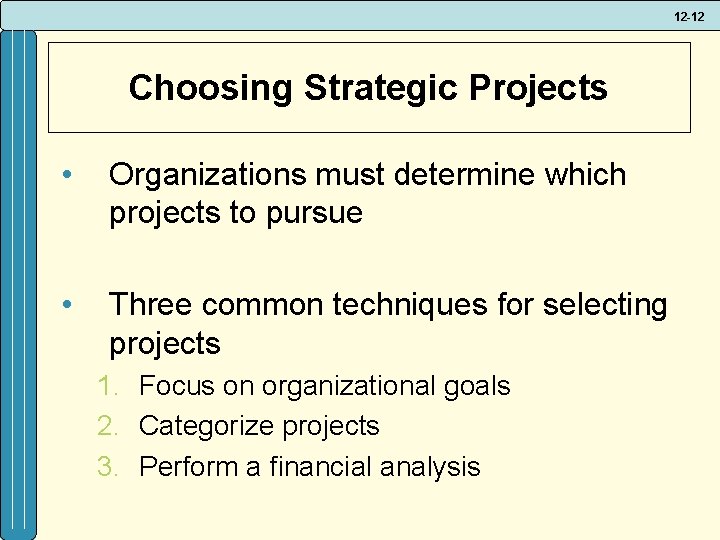 12-12

Choosing Strategic Projects

• Organizations must determine which projects to pursue

• Three common techniques for selecting projects
1. Focus on organizational goals
2. Categorize projects
3. Perform a financial analysis